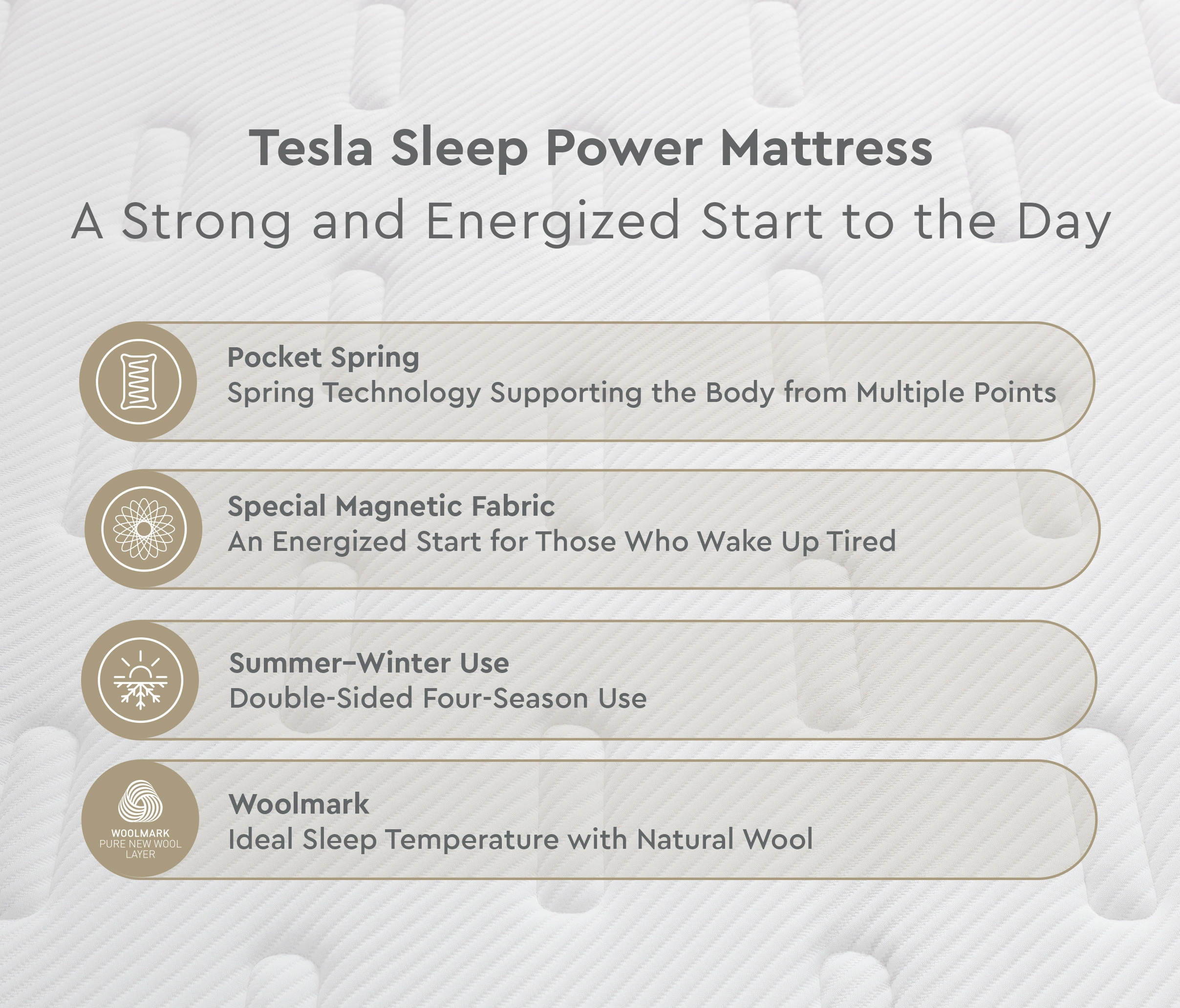 Tesla Sleep Power Mattress
A Strong and Energized Start to the Day

Pocket Spring
Spring Technology Supporting the Body from Multiple Points

Special Magnetic Fabric
An Energized Start for Those Who Wake Up Tired

Summer–Winter Use
Double-Sided Four-Season Use

WOOLMARK
PURE NEW WOOL
LAYER

Woolmark
Ideal Sleep Temperature with Natural Wool